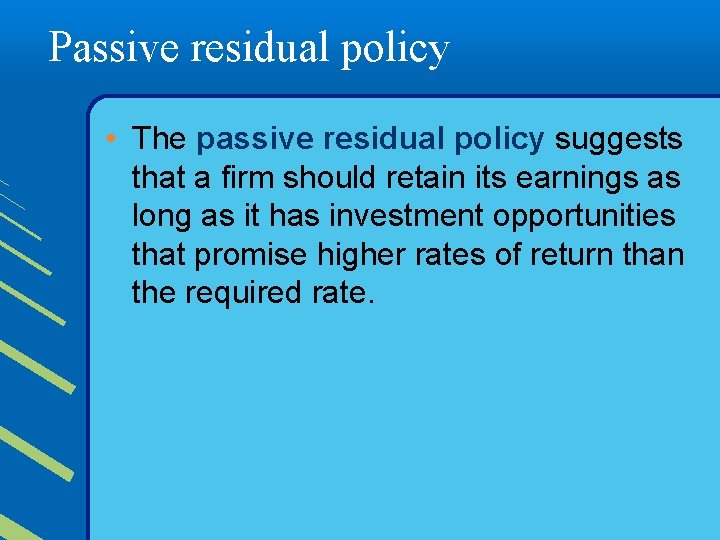 Passive residual policy

• The passive residual policy suggests that a firm should retain its earnings as long as it has investment opportunities that promise higher rates of return than the required rate.